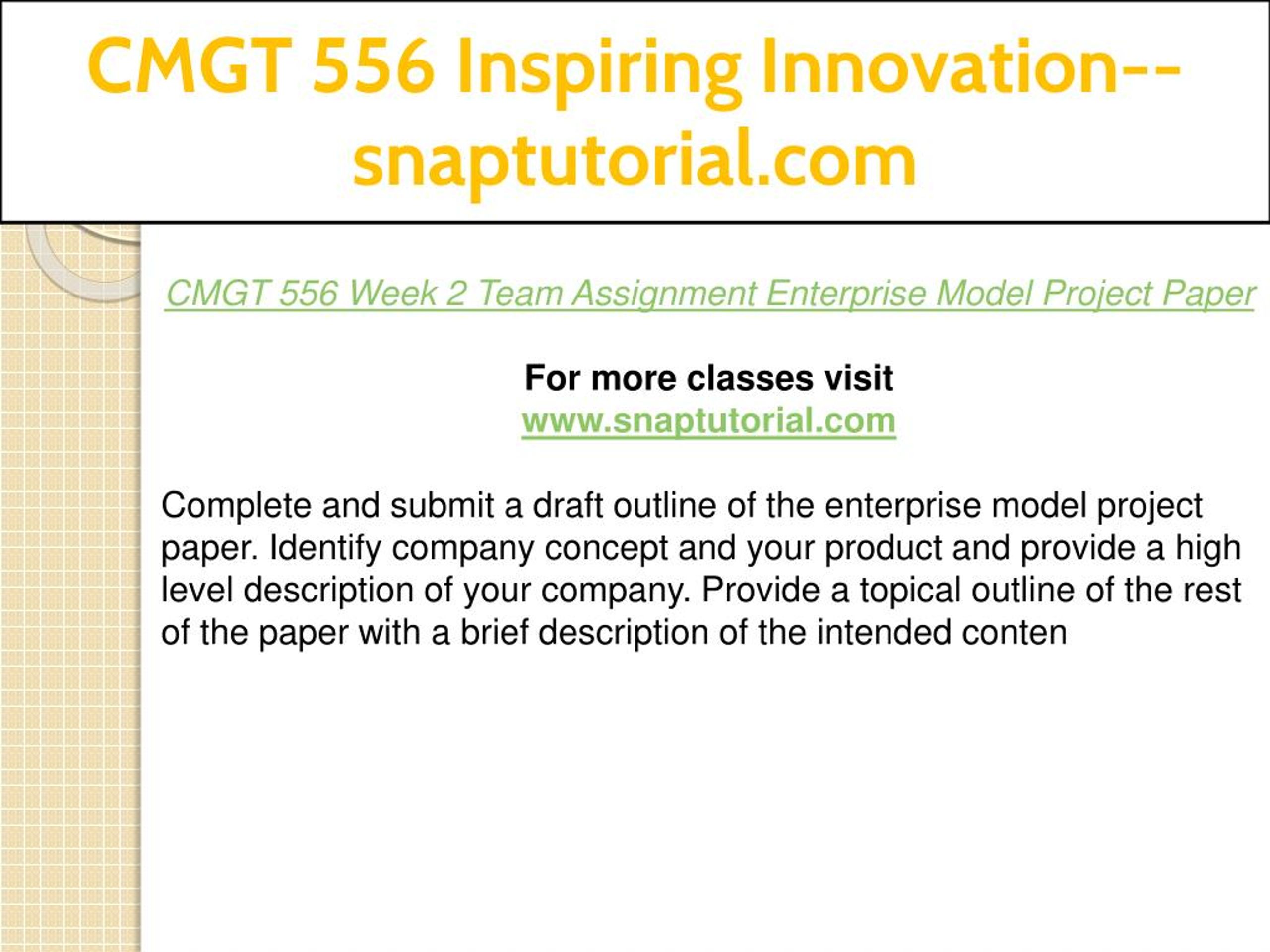 CMGT 556 Inspiring Innovation--snaptutorial.com

CMGT 556 Week 2 Team Assignment Enterprise Model Project Paper

For more classes visit
www.snaptutorial.com

Complete and submit a draft outline of the enterprise model project paper. Identify company concept and your product and provide a high level description of your company. Provide a topical outline of the rest of the paper with a brief description of the intended conten